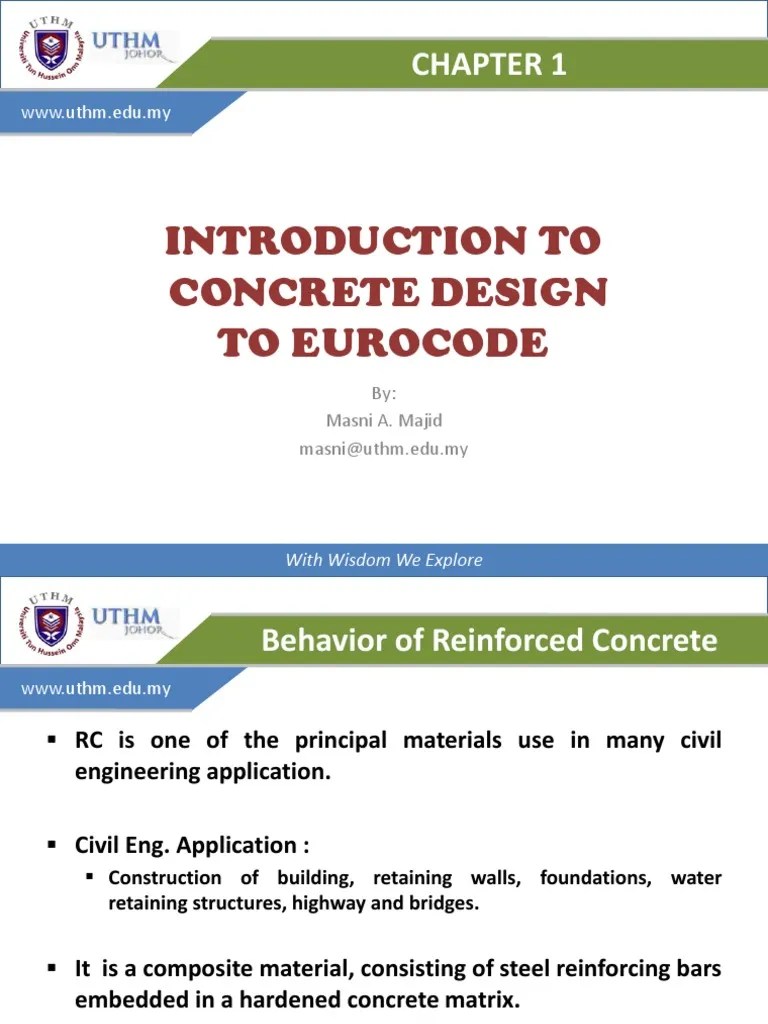 UTHM
Universiti Tun Hussein Onn Malaysia
UTHM
JOHOR

CHAPTER 1

www.uthm.edu.my

INTRODUCTION TO CONCRETE DESIGN TO EUROCODE

By:
Masni A. Majid
masni@uthm.edu.my

With Wisdom We Explore

UTHM
Universiti Tun Hussein Onn Malaysia
UTHM
JOHOR

Behavior of Reinforced Concrete

www.uthm.edu.my

▪ RC is one of the principal materials use in many civil engineering application.

▪ Civil Eng. Application :
 ▪ Construction of building, retaining walls, foundations, water retaining structures, highway and bridges.

▪ It is a composite material, consisting of steel reinforcing bars embedded in a hardened concrete matrix.